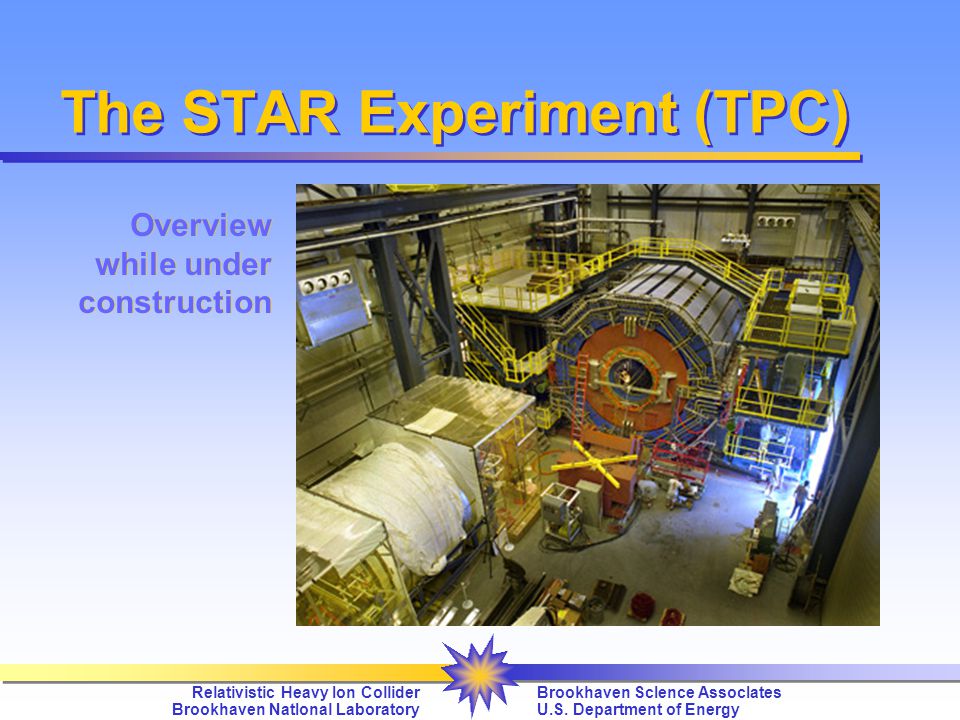 The STAR Experiment (TPC)

Overview while under construction

Relativistic Heavy Ion Collider
Brookhaven National Laboratory

Brookhaven Science Associates
U.S. Department of Energy